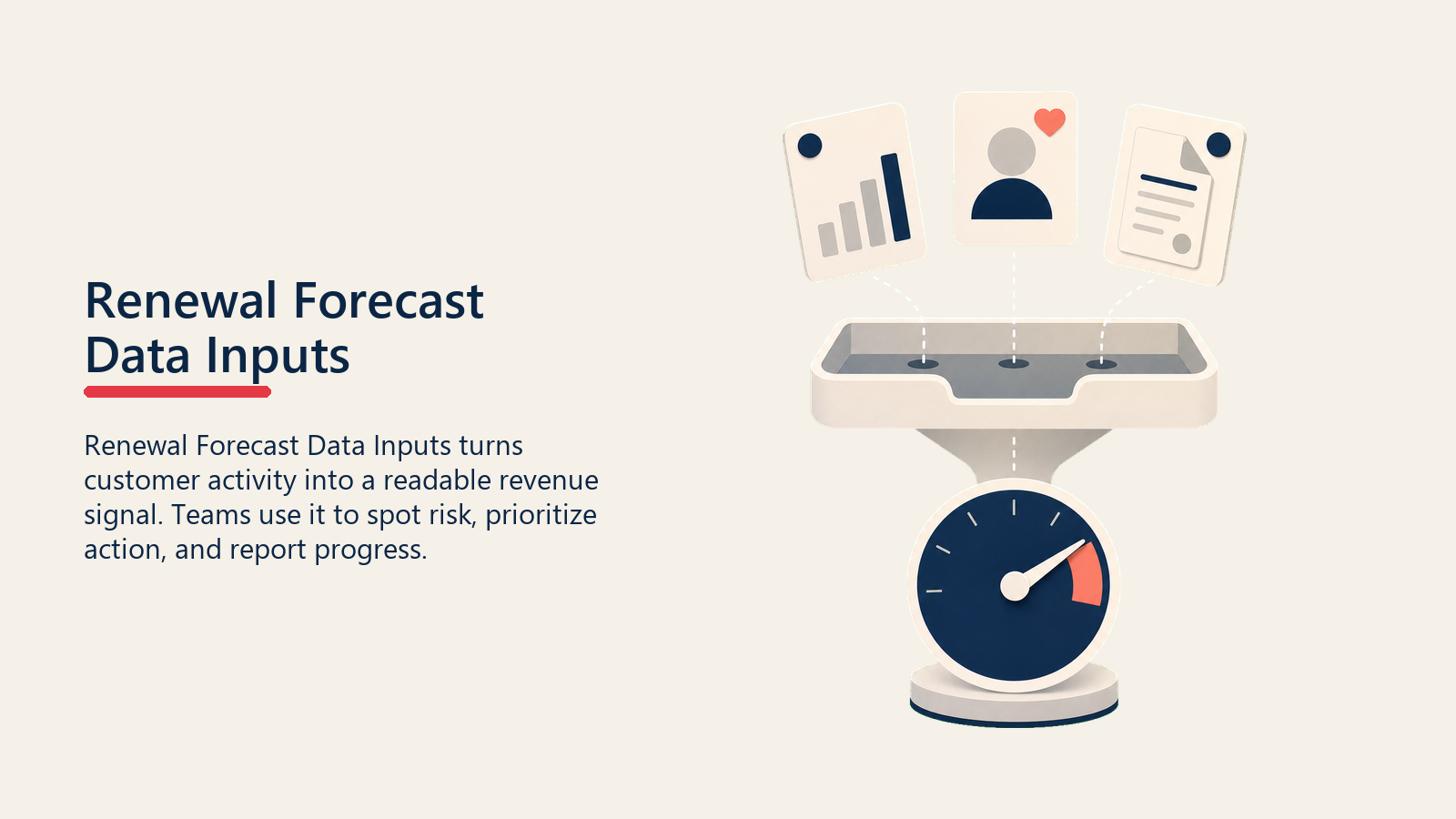 Renewal Forecast
Data Inputs

Renewal Forecast Data Inputs turns customer activity into a readable revenue signal. Teams use it to spot risk, prioritize action, and report progress.